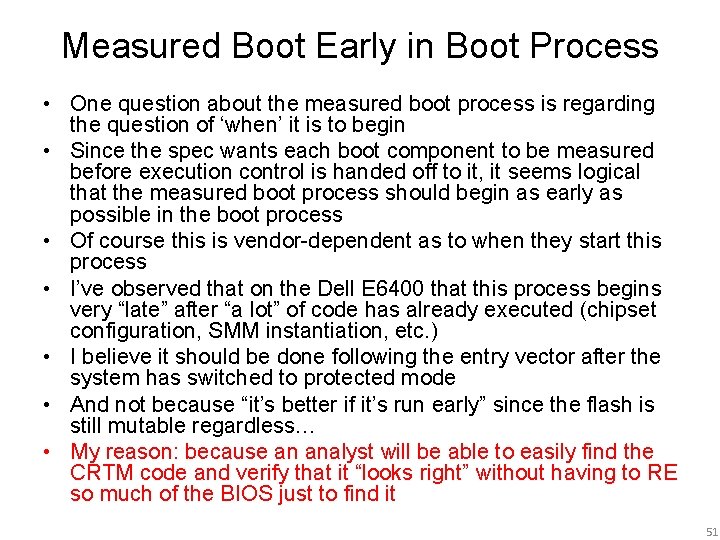 Measured Boot Early in Boot Process

• One question about the measured boot process is regarding the question of ‘when’ it is to begin
• Since the spec wants each boot component to be measured before execution control is handed off to it, it seems logical that the measured boot process should begin as early as possible in the boot process
• Of course this is vendor-dependent as to when they start this process
• I’ve observed that on the Dell E6400 that this process begins very “late” after “a lot” of code has already executed (chipset configuration, SMM instantiation, etc.)
• I believe it should be done following the entry vector after the system has switched to protected mode
• And not because “it’s better if it’s run early” since the flash is still mutable regardless…
• My reason: because an analyst will be able to easily find the CRTM code and verify that it “looks right” without having to RE so much of the BIOS just to find it

51